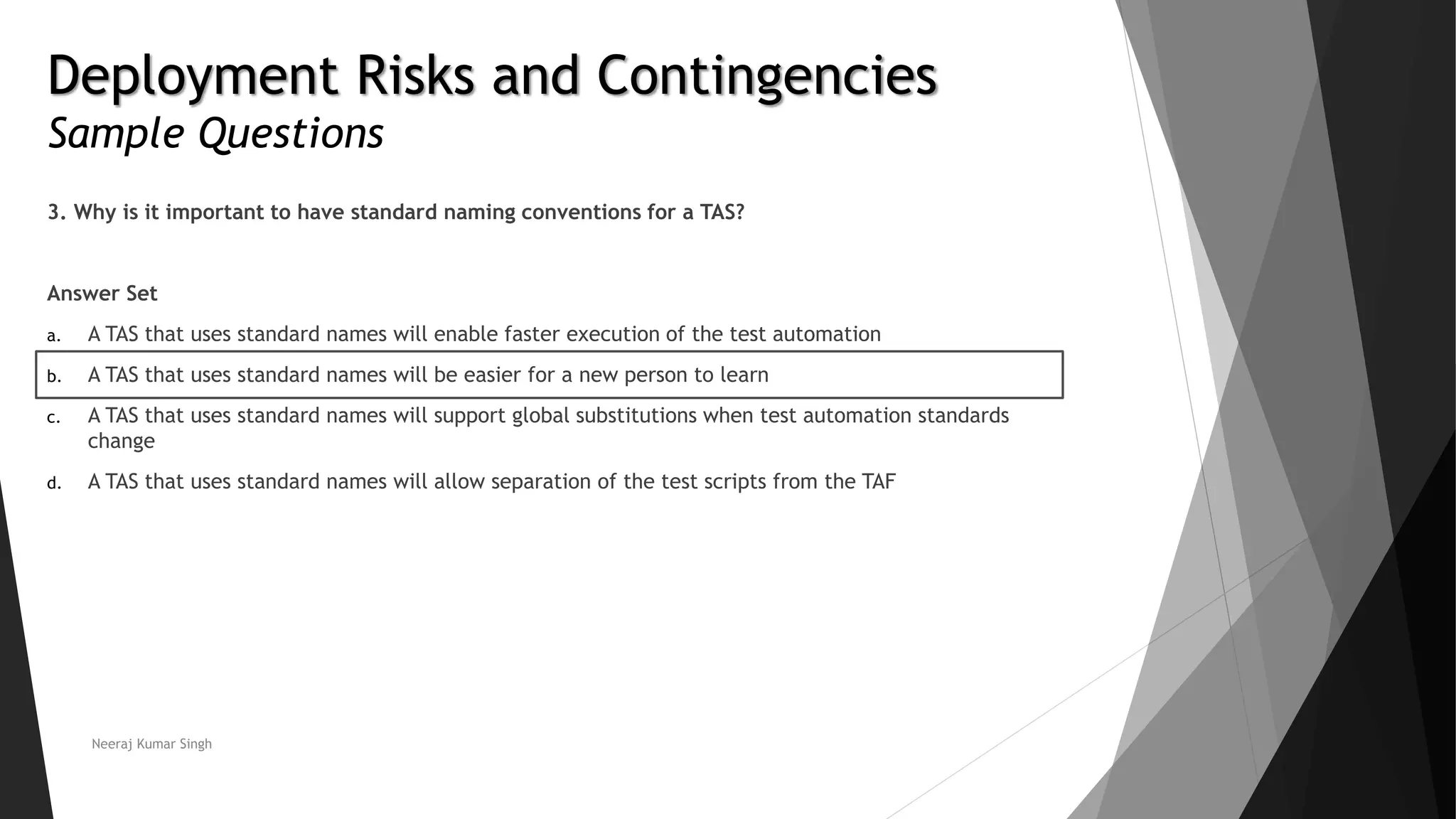 Deployment Risks and Contingencies
Sample Questions

3. Why is it important to have standard naming conventions for a TAS?

Answer Set

a. A TAS that uses standard names will enable faster execution of the test automation

b. A TAS that uses standard names will be easier for a new person to learn

c. A TAS that uses standard names will support global substitutions when test automation standards change

d. A TAS that uses standard names will allow separation of the test scripts from the TAF

Neeraj Kumar Singh